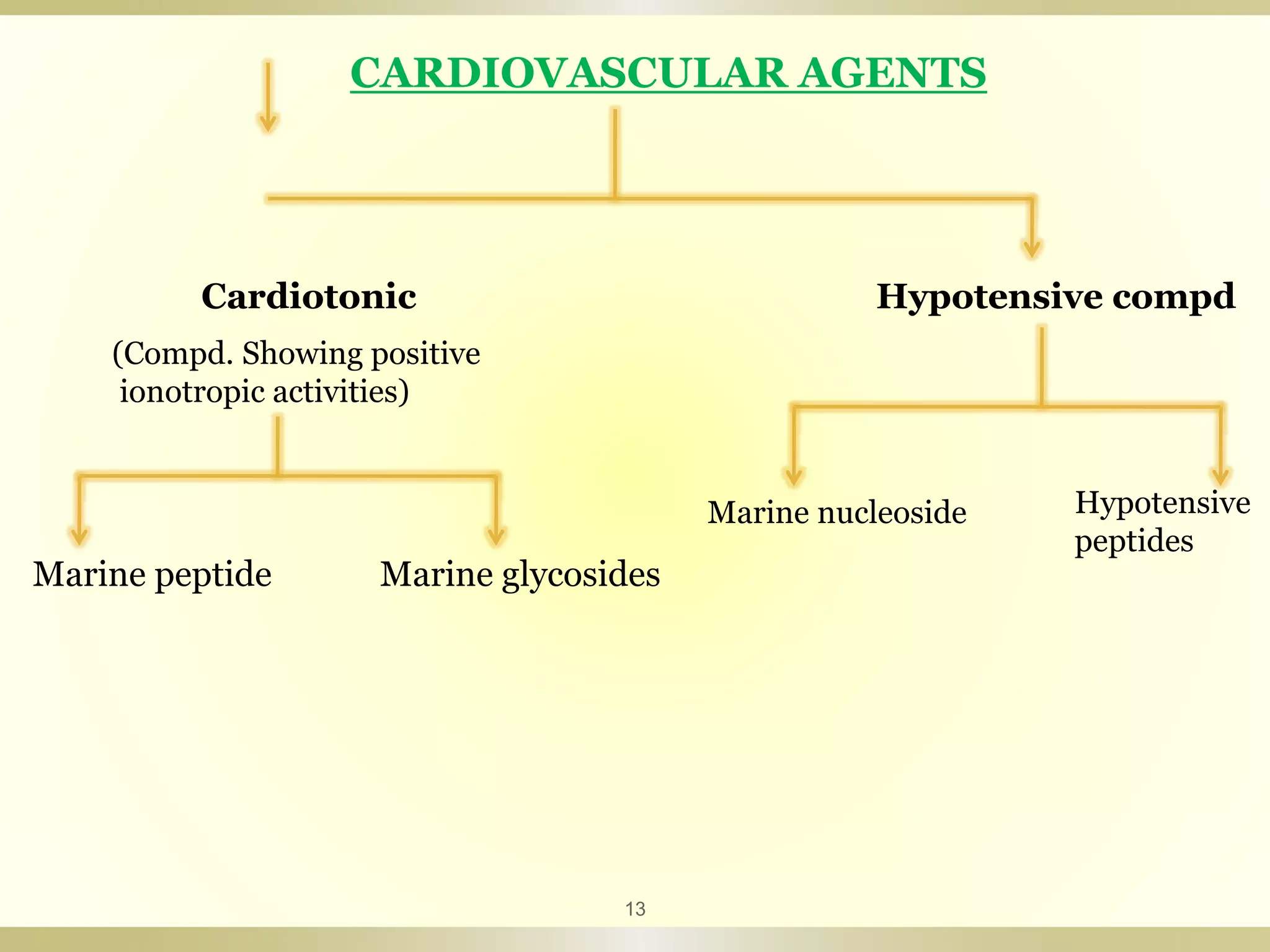 CARDIOVASCULAR AGENTS

Cardiotonic

(Compd. Showing positive ionotropic activities)

Marine peptide

Marine glycosides

Hypotensive compd

Marine nucleoside

Hypotensive peptides

13